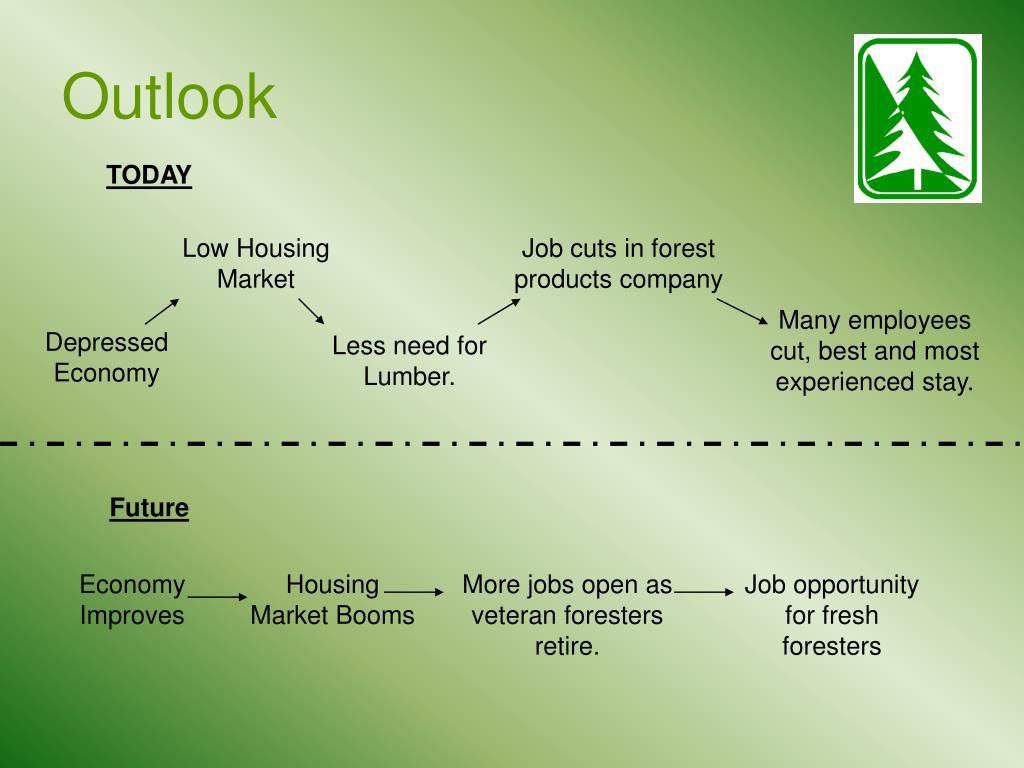 Outlook

TODAY

Depressed Economy

Low Housing Market

Less need for Lumber.

Job cuts in forest products company

Many employees cut, best and most experienced stay.

Future

Economy Improves

Housing Market Booms

More jobs open as veteran foresters retire.

Job opportunity for fresh foresters